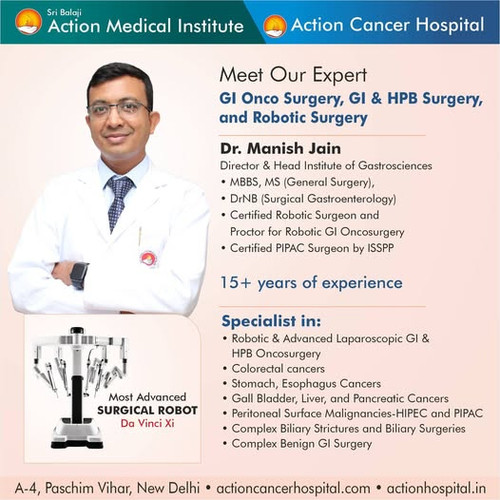 Sri Balaji
Action Medical Institute

Action Cancer Hospital

Meet Our Expert
GI Onco Surgery, GI & HPB Surgery, and Robotic Surgery

Dr. Manish Jain
Director & Head Institute of Gastrosciences
• MBBS, MS (General Surgery),
• DrNB (Surgical Gastroenterology)
• Certified Robotic Surgeon and Proctor for Robotic GI Oncosurgery
• Certified PIPAC Surgeon by ISSPP

15+ years of experience

Specialist in:
• Robotic & Advanced Laparoscopic GI & HPB Oncosurgery
• Colorectal cancers
• Stomach, Esophagus Cancers
• Gall Bladder, Liver, and Pancreatic Cancers
• Peritoneal Surface Malignancies-HIPEC and PIPAC
• Complex Biliary Strictures and Biliary Surgeries
• Complex Benign GI Surgery

Most Advanced
SURGICAL ROBOT
Da Vinci Xi

A-4, Paschim Vihar, New Delhi • actioncancerhospital.com • actionhospital.in